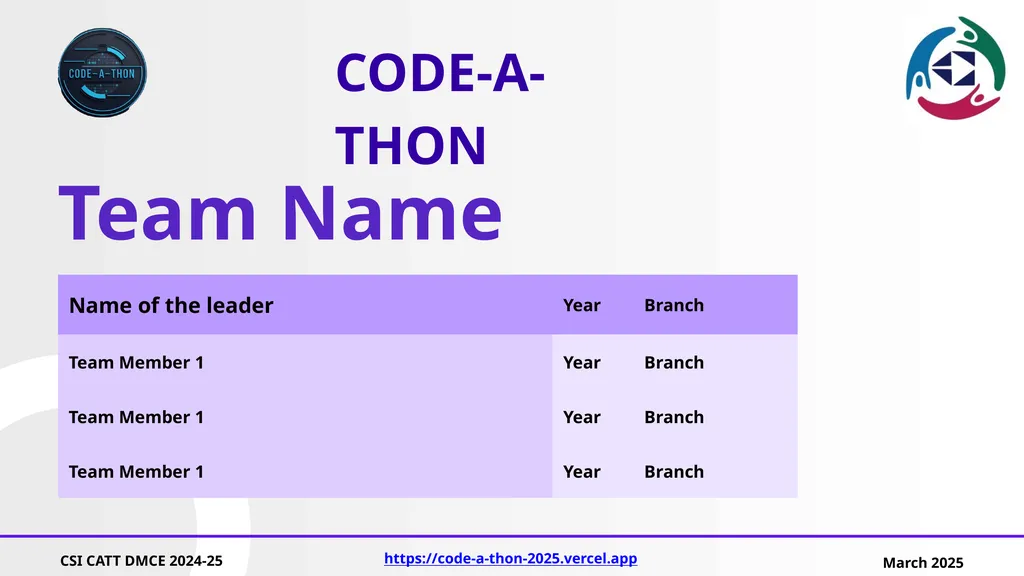 CODE-A-THON

CODE-A-THON

Team Name

| Name of the leader | Year | Branch |
|---|---|---|
| Team Member 1 | Year | Branch |
| Team Member 1 | Year | Branch |
| Team Member 1 | Year | Branch |

CSI CATT DMCE 2024-25

https://code-a-thon-2025.vercel.app

March 2025